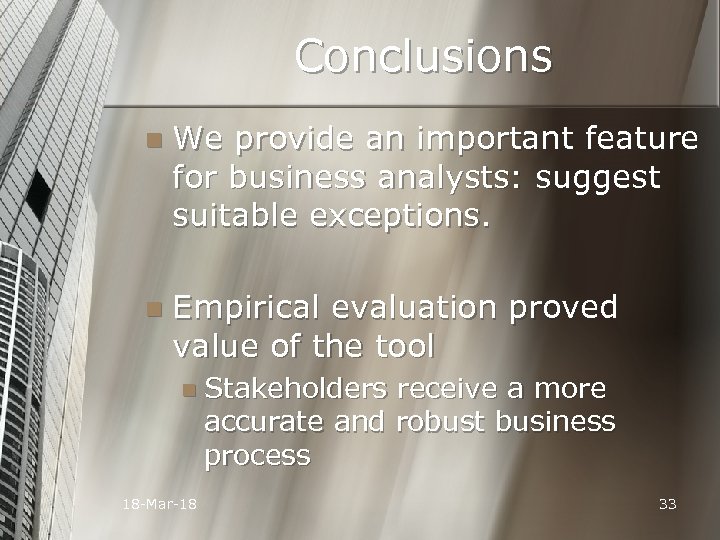 Conclusions

We provide an important feature for business analysts: suggest suitable exceptions.

Empirical evaluation proved value of the tool

Stakeholders receive a more accurate and robust business process

18-Mar-18

33